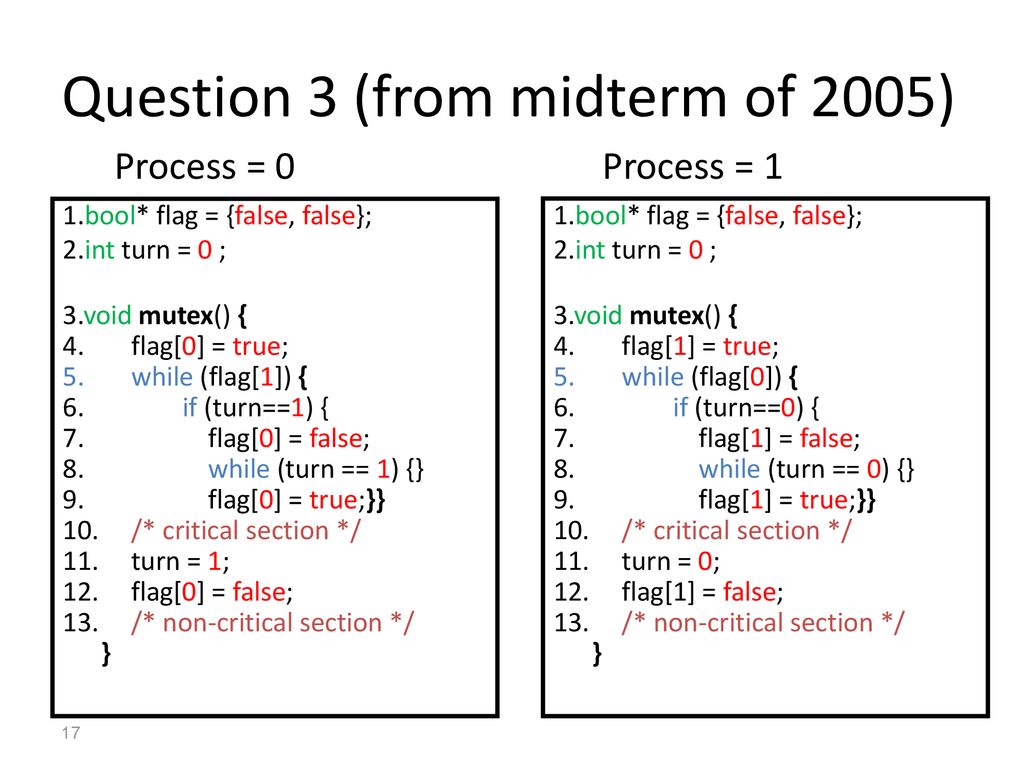 Question 3 (from midterm of 2005)

Process = 0

1.bool* flag = {false, false};
2.int turn = 0 ;

3.void mutex() {
4. flag[0] = true;
5. while (flag[1]) {
6. if (turn==1) {
7. flag[0] = false;
8. while (turn == 1) {}
9. flag[0] = true;}}
10. /* critical section */
11. turn = 1;
12. flag[0] = false;
13. /* non-critical section */
}

Process = 1

1.bool* flag = {false, false};
2.int turn = 0 ;

3.void mutex() {
4. flag[1] = true;
5. while (flag[0]) {
6. if (turn==0) {
7. flag[1] = false;
8. while (turn == 0) {}
9. flag[1] = true;}}
10. /* critical section */
11. turn = 0;
12. flag[1] = false;
13. /* non-critical section */
}

17